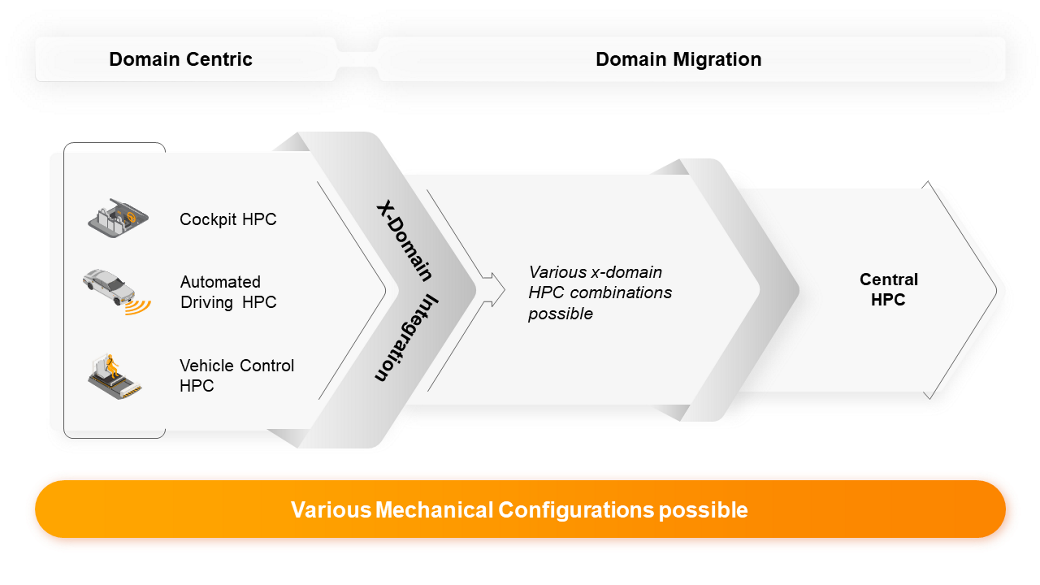 Domain Centric

Domain Migration

Cockpit HPC

Automated Driving HPC

Vehicle Control HPC

X-Domain Integration

Various x-domain HPC combinations possible

Central HPC

Various Mechanical Configurations possible